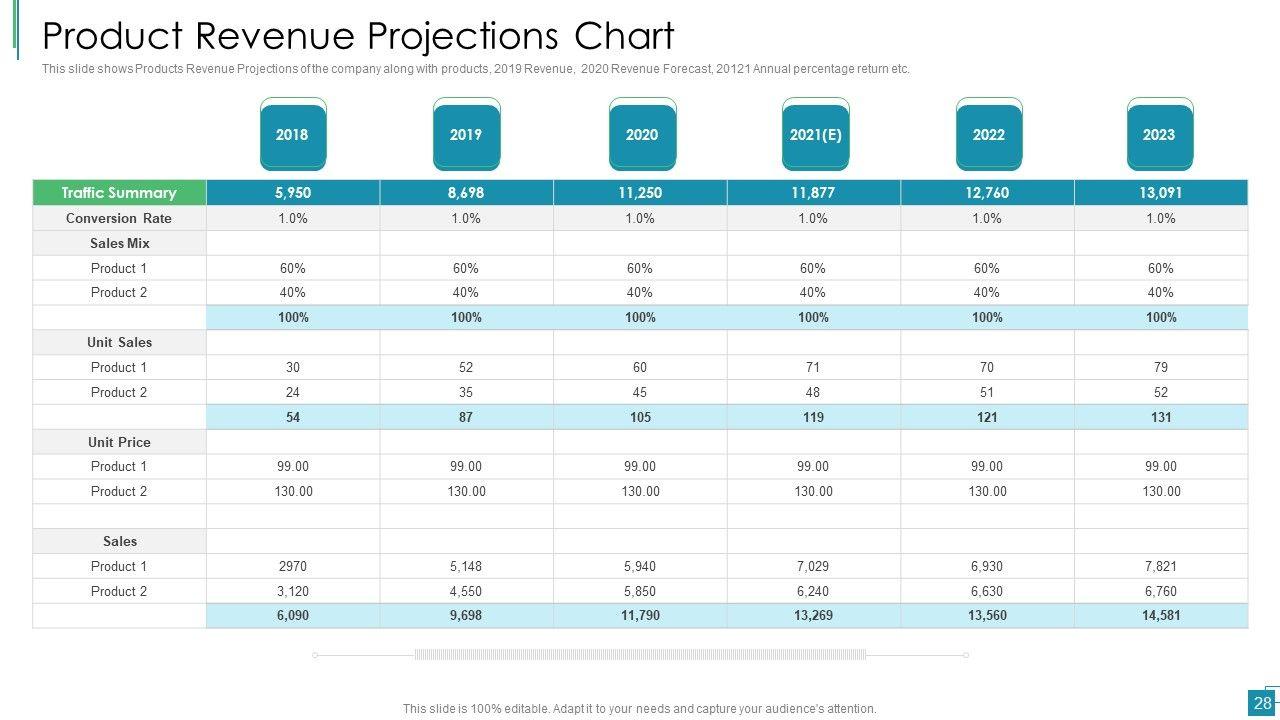 Product Revenue Projections Chart

This slide shows Products Revenue Projections of the company along with products, 2019 Revenue, 2020 Revenue Forecast, 20121 Annual percentage return etc.

| | 2018 | 2019 | 2020 | 2021(E) | 2022 | 2023 |
|---|---|---|---|---|---|---|
| Traffic Summary | 5,950 | 8,698 | 11,250 | 11,877 | 12,760 | 13,091 |
| Conversion Rate | 1.0% | 1.0% | 1.0% | 1.0% | 1.0% | 1.0% |
| Sales Mix | | | | | | |
| Product 1 | 60% | 60% | 60% | 60% | 60% | 60% |
| Product 2 | 40% | 40% | 40% | 40% | 40% | 40% |
| | 100% | 100% | 100% | 100% | 100% | 100% |
| Unit Sales | | | | | | |
| Product 1 | 30 | 52 | 60 | 71 | 70 | 79 |
| Product 2 | 24 | 35 | 45 | 48 | 51 | 52 |
| | 54 | 87 | 105 | 119 | 121 | 131 |
| Unit Price | | | | | | |
| Product 1 | 99.00 | 99.00 | 99.00 | 99.00 | 99.00 | 99.00 |
| Product 2 | 130.00 | 130.00 | 130.00 | 130.00 | 130.00 | 130.00 |
| | | | | | | |
| Sales | | | | | | |
| Product 1 | 2970 | 5,148 | 5,940 | 7,029 | 6,930 | 7,821 |
| Product 2 | 3,120 | 4,550 | 5,850 | 6,240 | 6,630 | 6,760 |
| | 6,090 | 9,698 | 11,790 | 13,269 | 13,560 | 14,581 |

This slide is 100% editable. Adapt it to your needs and capture your audience's attention.

28